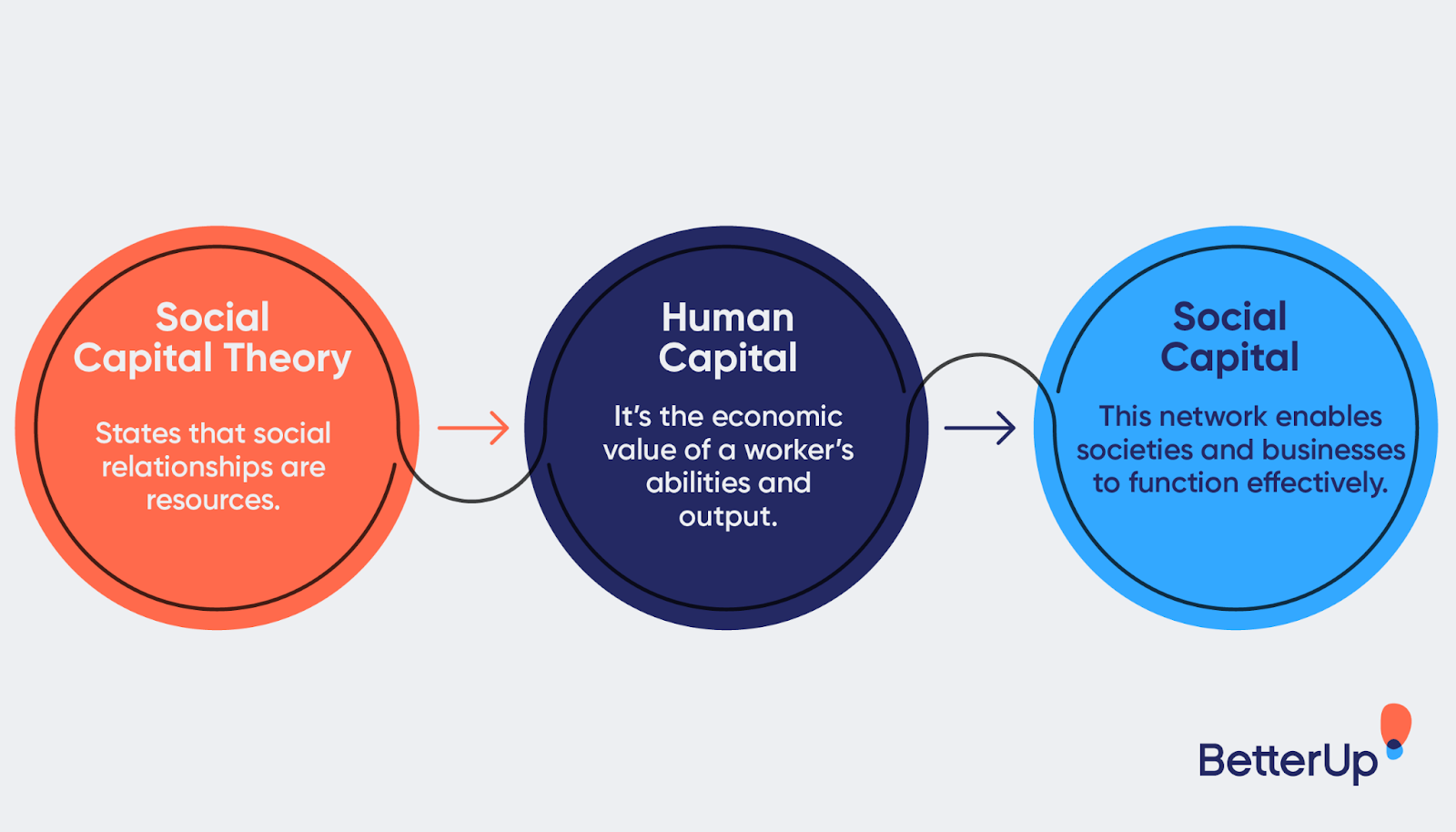 Social Capital Theory

States that social relationships are resources.

Human Capital

It's the economic value of a worker's abilities and output.

Social Capital

This network enables societies and businesses to function effectively.

BetterUp